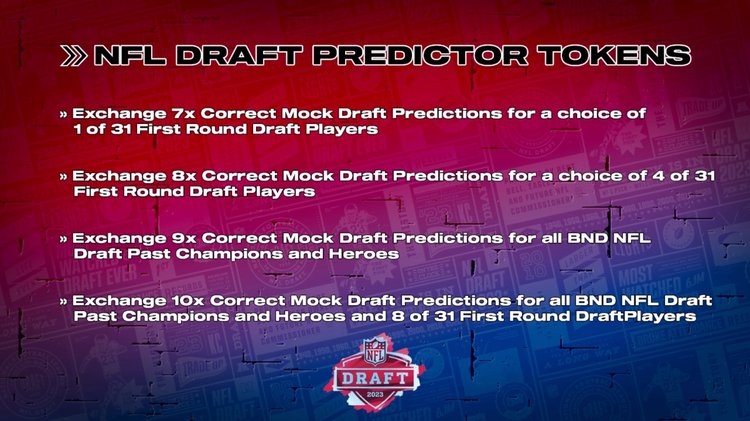 NFL DRAFT PREDICTOR TOKENS

» Exchange 7x Correct Mock Draft Predictions for a choice of 1 of 31 First Round Draft Players

» Exchange 8x Correct Mock Draft Predictions for a choice of 4 of 31 First Round Draft Players

» Exchange 9x Correct Mock Draft Predictions for all BND NFL Draft Past Champions and Heroes

» Exchange 10x Correct Mock Draft Predictions for all BND NFL Draft Past Champions and Heroes and 8 of 31 First Round DraftPlayers

NFL
DRAFT
2023